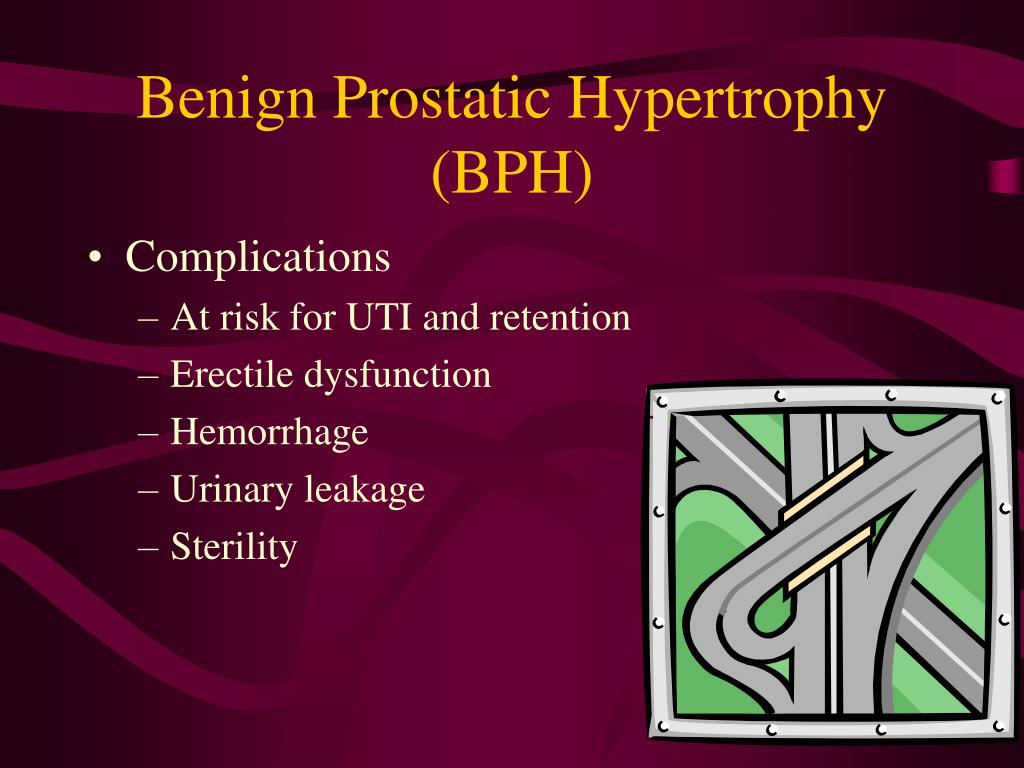 Benign Prostatic Hypertrophy (BPH)

• Complications
– At risk for UTI and retention
– Erectile dysfunction
– Hemorrhage
– Urinary leakage
– Sterility